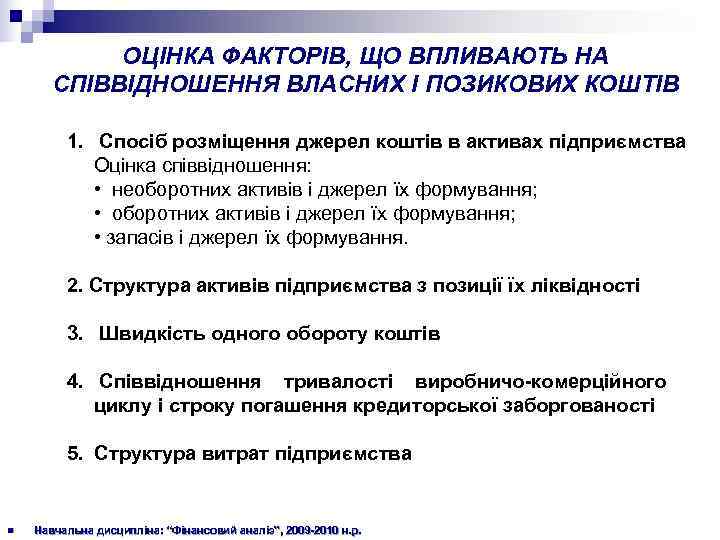 ОЦІНКА ФАКТОРІВ, ЩО ВПЛИВАЮТЬ НА СПІВВІДНОШЕННЯ ВЛАСНИХ І ПОЗИКОВИХ КОШТІВ

1. Спосіб розміщення джерел коштів в активах підприємства
Оцінка співвідношення:
• необоротних активів і джерел їх формування;
• оборотних активів і джерел їх формування;
• запасів і джерел їх формування.

2. Структура активів підприємства з позиції їх ліквідності

3. Швидкість одного обороту коштів

4. Співвідношення тривалості виробничо-комерційного циклу і строку погашення кредиторської заборгованості

5. Структура витрат підприємства

Навчальна дисципліна: "Фінансовий аналіз", 2009-2010 н.р.